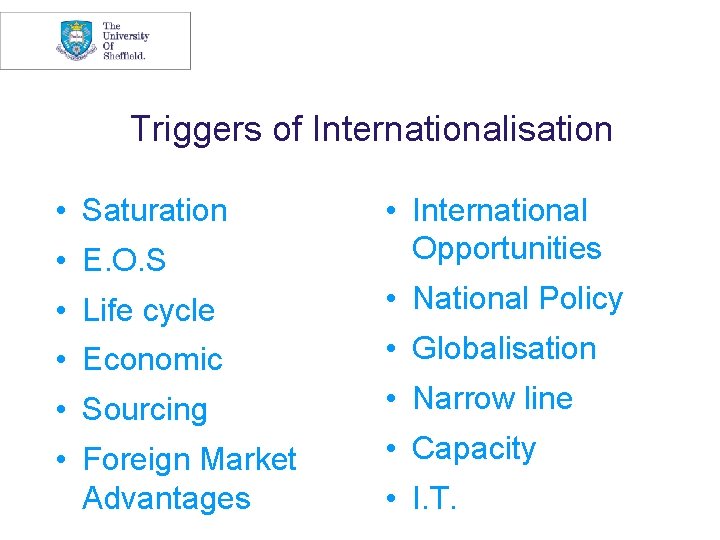 The University Of Sheffield.

Triggers of Internationalisation

• Saturation
• E.O.S
• Life cycle
• Economic
• Sourcing
• Foreign Market Advantages

• International Opportunities
• National Policy
• Globalisation
• Narrow line
• Capacity
• I.T.